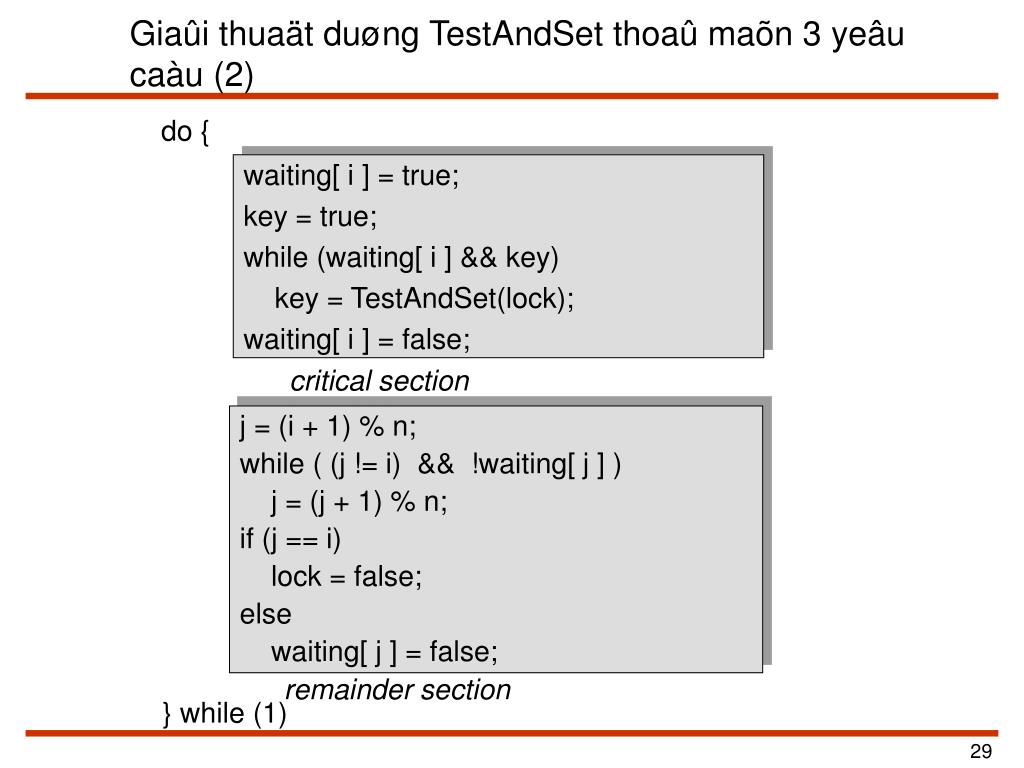 Giaûi thuaät duøng TestAndSet thoaû maõn 3 yeâu caàu (2)

do {

waiting[ i ] = true;
key = true;
while (waiting[ i ] && key)
key = TestAndSet(lock);
waiting[ i ] = false;

critical section

j = (i + 1) % n;
while ( (j != i) && !waiting[ j ] )
j = (j + 1) % n;
if (j == i)
lock = false;
else
waiting[ j ] = false;

remainder section

} while (1)

29